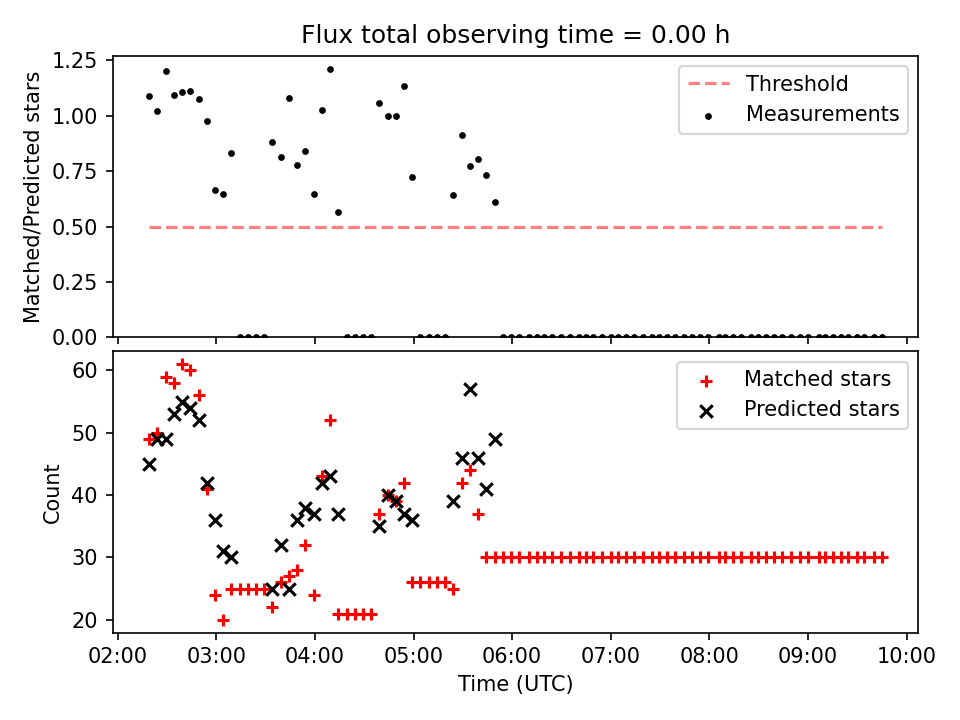 Flux total observing time = 0.00 h

Matched/Predicted stars

1.25
1.00
0.75
0.50
0.25
0.00

Threshold
Measurements

Count

60
50
40
30
20

Matched stars
Predicted stars

02:00 03:00 04:00 05:00 06:00 07:00 08:00 09:00 10:00

Time (UTC)